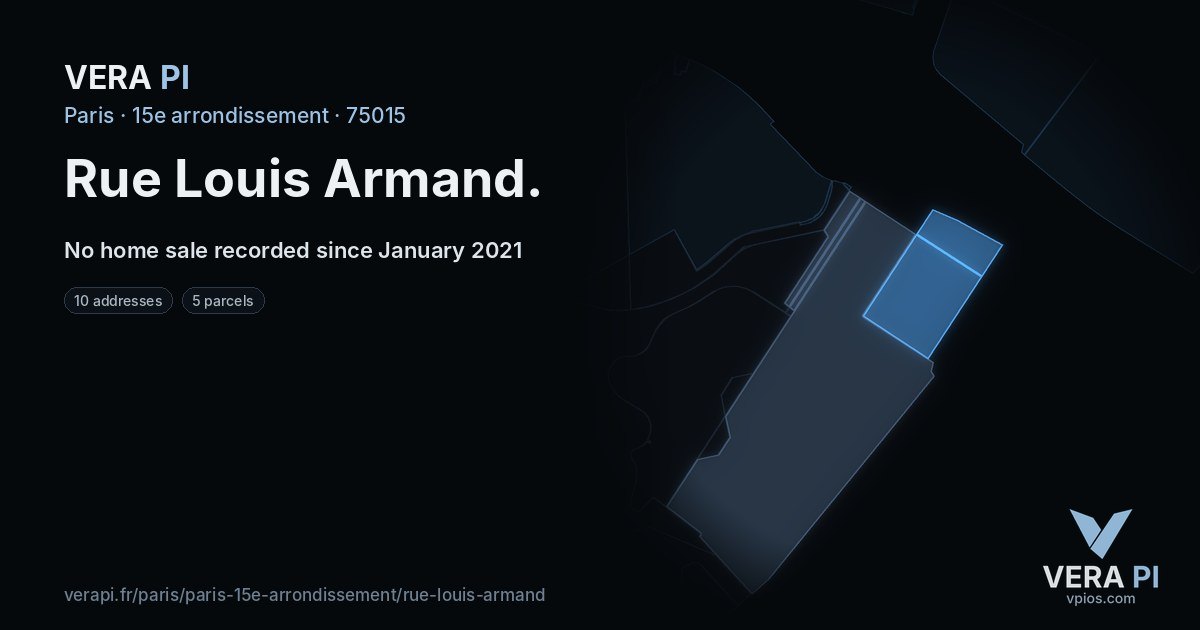 VERA PI

Paris · 15e arrondissement · 75015

Rue Louis Armand.

No home sale recorded since January 2021

10 addresses

5 parcels

verapi.fr/paris/paris-15e-arrondissement/rue-louis-armand

VERA PI
vpios.com